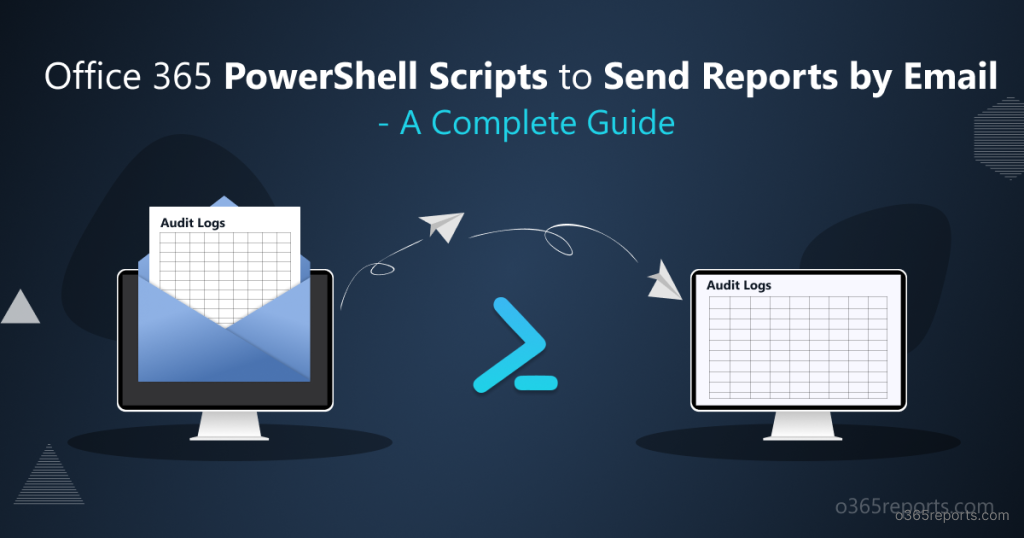 Office 365 PowerShell Scripts to Send Reports by Email
- A Complete Guide

Audit Logs

Audit Logs

o365reports.com
o365reports.com